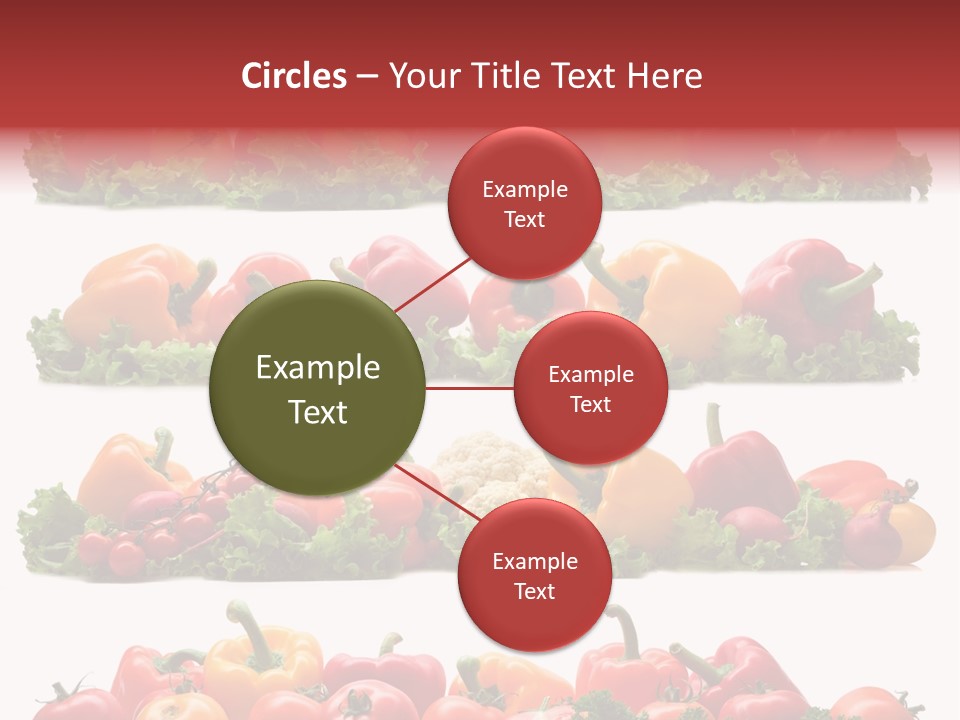 Circles – Your Title Text Here

Example Text

Example Text

Example Text

Example Text